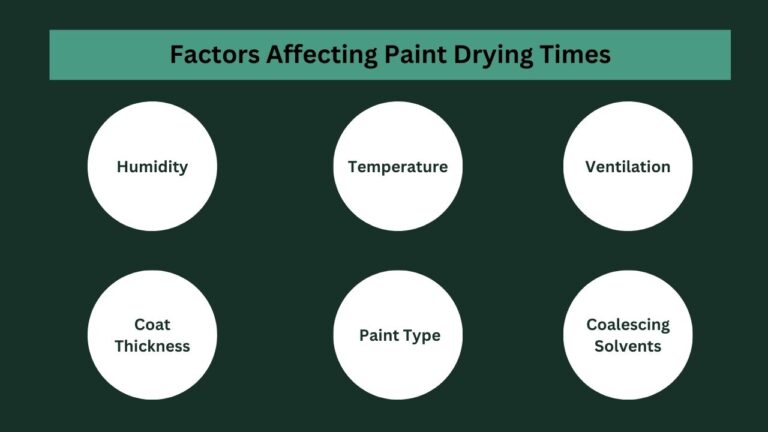 Factors Affecting Paint Drying Times

Humidity

Temperature

Ventilation

Coat Thickness

Paint Type

Coalescing Solvents